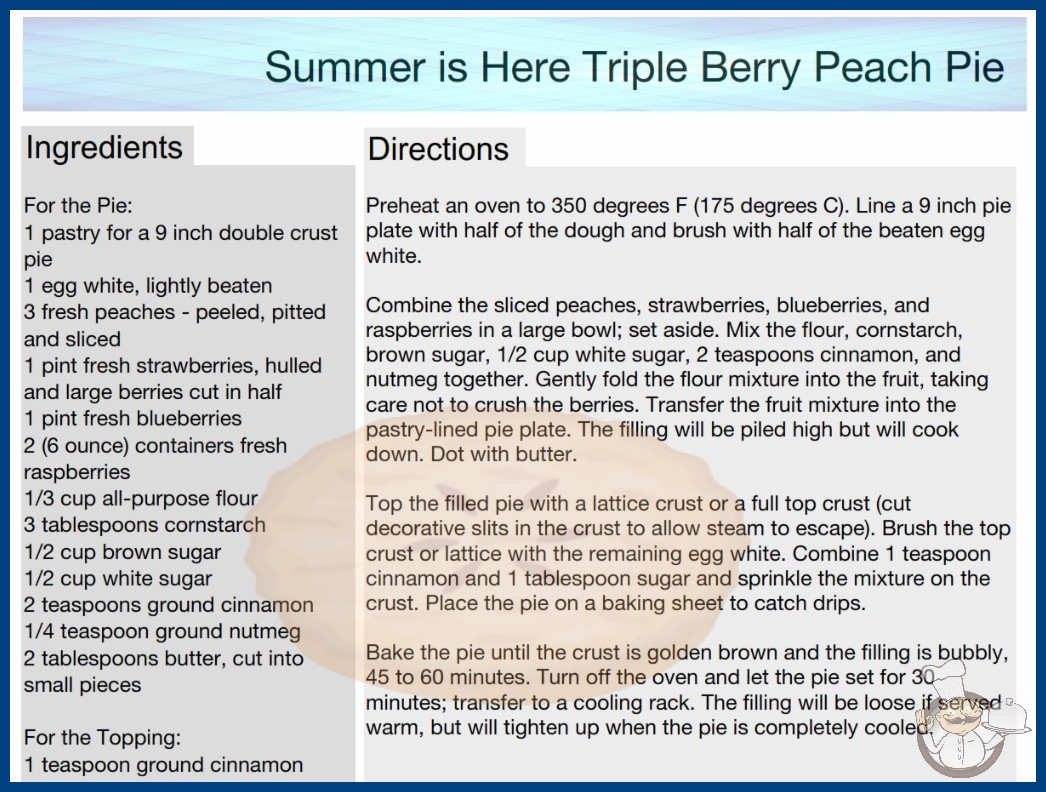 Summer is Here Triple Berry Peach Pie

Ingredients

For the Pie:
1 pastry for a 9 inch double crust pie
1 egg white, lightly beaten
3 fresh peaches - peeled, pitted and sliced
1 pint fresh strawberries, hulled and large berries cut in half
1 pint fresh blueberries
2 (6 ounce) containers fresh raspberries
1/3 cup all-purpose flour
3 tablespoons cornstarch
1/2 cup brown sugar
1/2 cup white sugar
2 teaspoons ground cinnamon
1/4 teaspoon ground nutmeg
2 tablespoons butter, cut into small pieces

For the Topping:
1 teaspoon ground cinnamon

Directions

Preheat an oven to 350 degrees F (175 degrees C). Line a 9 inch pie plate with half of the dough and brush with half of the beaten egg white.

Combine the sliced peaches, strawberries, blueberries, and raspberries in a large bowl; set aside. Mix the flour, cornstarch, brown sugar, 1/2 cup white sugar, 2 teaspoons cinnamon, and nutmeg together. Gently fold the flour mixture into the fruit, taking care not to crush the berries. Transfer the fruit mixture into the pastry-lined pie plate. The filling will be piled high but will cook down. Dot with butter.

Top the filled pie with a lattice crust or a full top crust (cut decorative slits in the crust to allow steam to escape). Brush the top crust or lattice with the remaining egg white. Combine 1 teaspoon cinnamon and 1 tablespoon sugar and sprinkle the mixture on the crust. Place the pie on a baking sheet to catch drips.

Bake the pie until the crust is golden brown and the filling is bubbly, 45 to 60 minutes. Turn off the oven and let the pie set for 30 minutes; transfer to a cooling rack. The filling will be loose if served warm, but will tighten up when the pie is completely cooled.